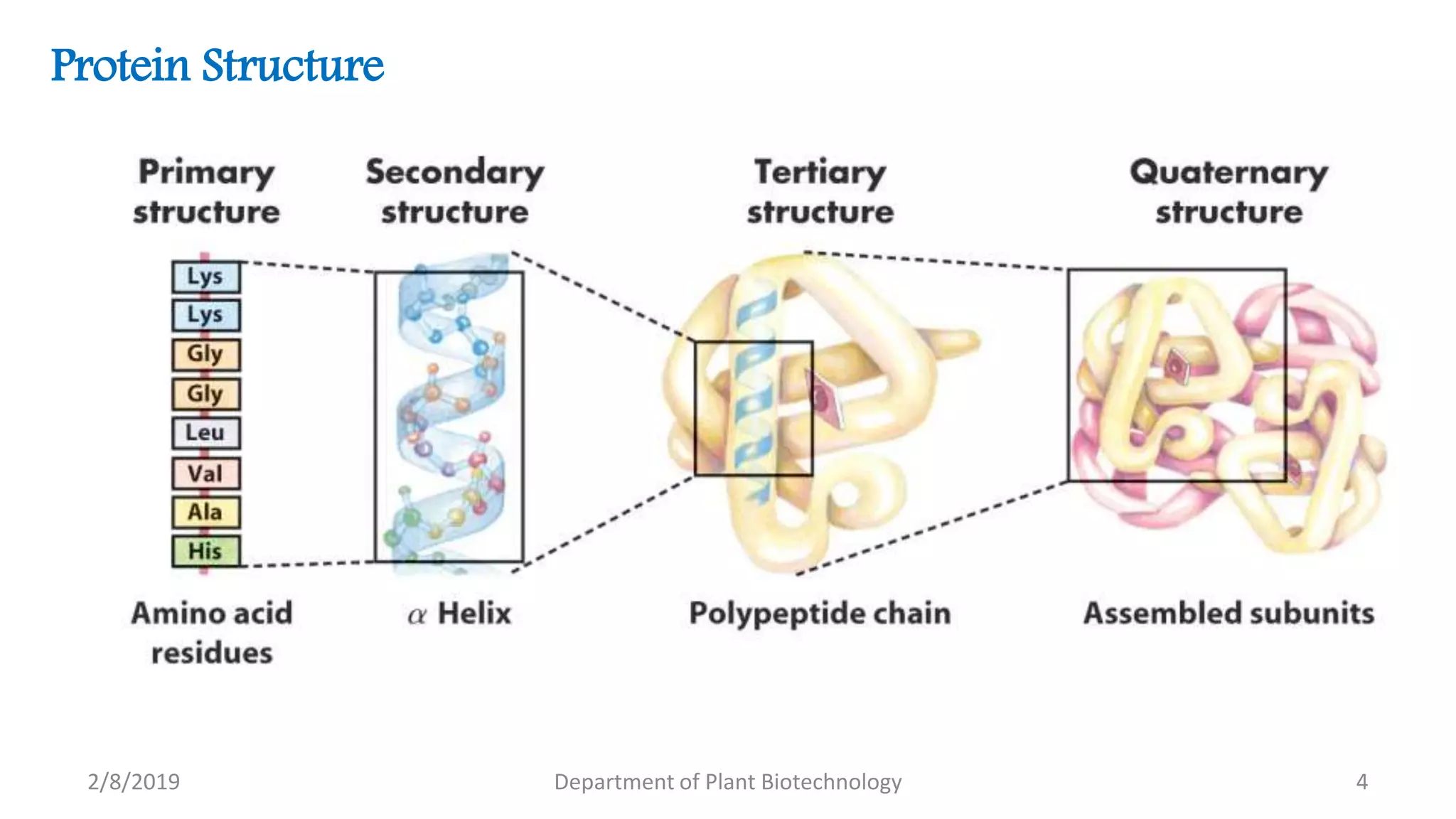 Protein Structure

Primary structure

Secondary structure

Tertiary structure

Quaternary structure

Lys
Lys
Gly
Gly
Leu
Val
Ala
His

Amino acid residues

$\alpha$ Helix

Polypeptide chain

Assembled subunits

2/8/2019

Department of Plant Biotechnology

4